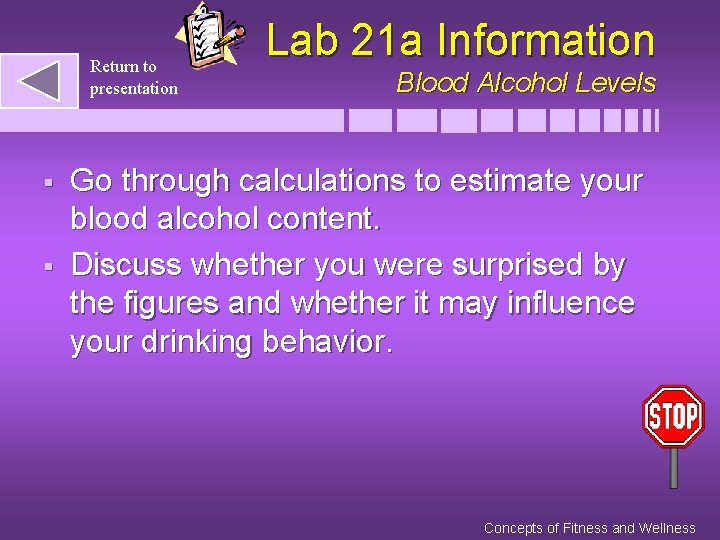 Return to presentation

Lab 21a Information

Blood Alcohol Levels

▪ Go through calculations to estimate your blood alcohol content.

▪ Discuss whether you were surprised by the figures and whether it may influence your drinking behavior.

STOP

Concepts of Fitness and Wellness